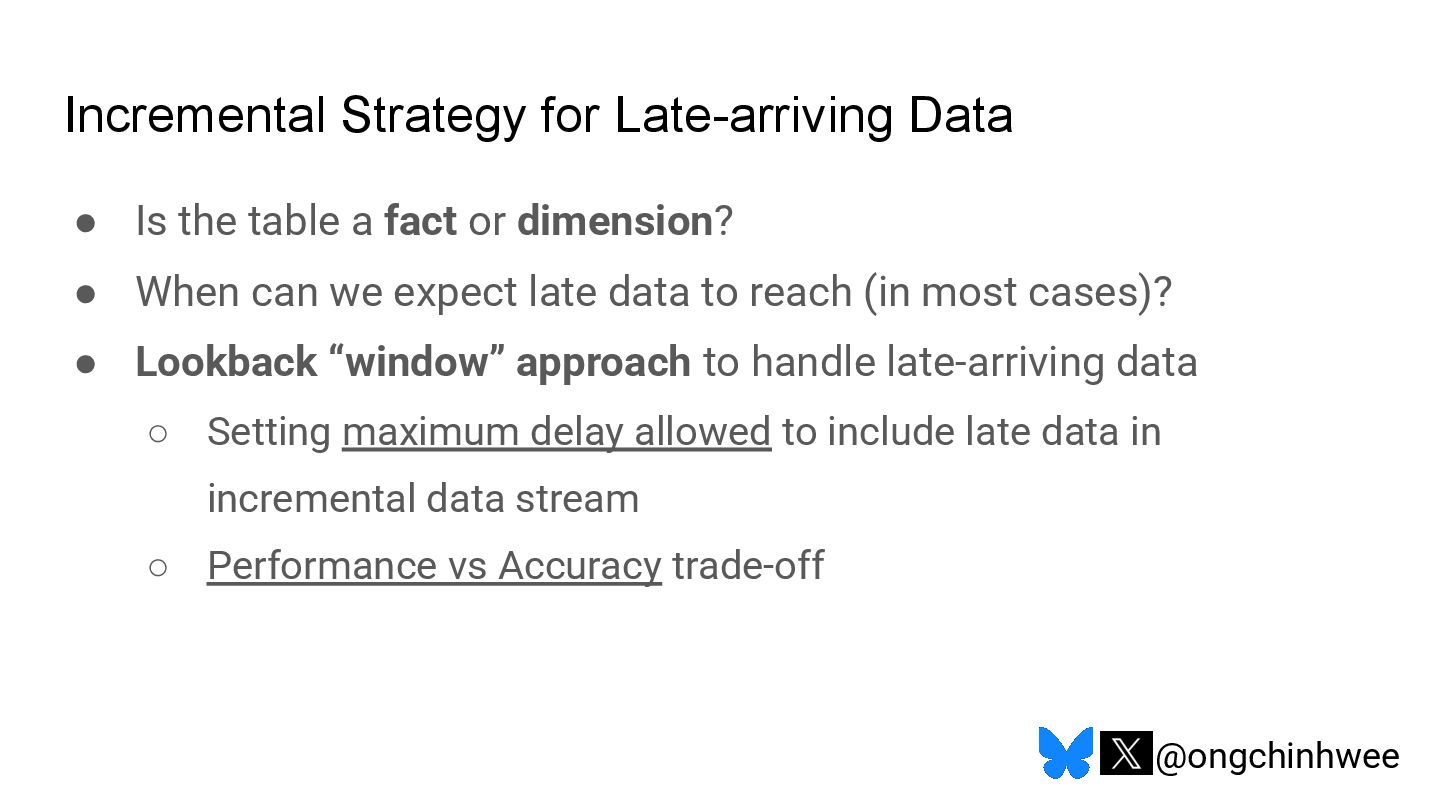 Incremental Strategy for Late-arriving Data

● Is the table a fact or dimension?
● When can we expect late data to reach (in most cases)?
● Lookback “window” approach to handle late-arriving data
○ Setting maximum delay allowed to include late data in incremental data stream
○ Performance vs Accuracy trade-off

@ongchinhwee